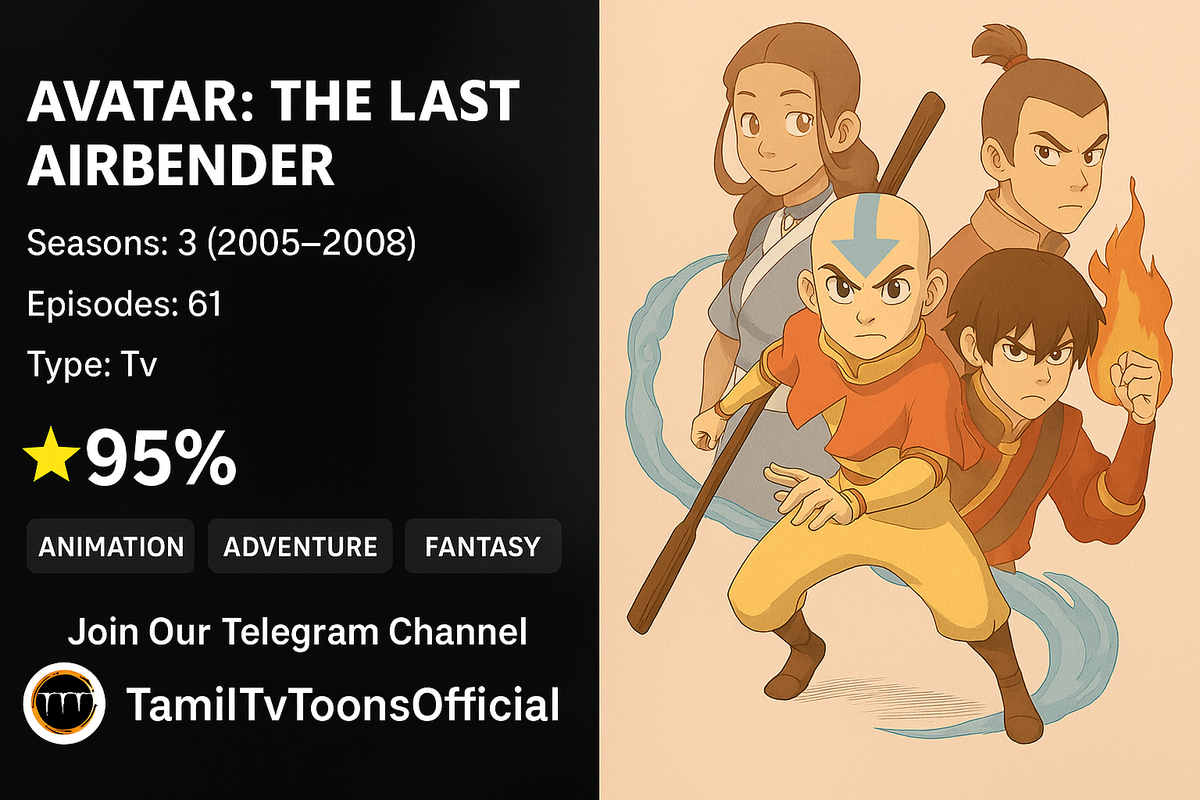 AVATAR: THE LAST AIRBENDER

Seasons: 3 (2005–2008)

Episodes: 61

Type: Tv

★95%

ANIMATION ADVENTURE FANTASY

Join Our Telegram Channel

TamilTvToonsOfficial